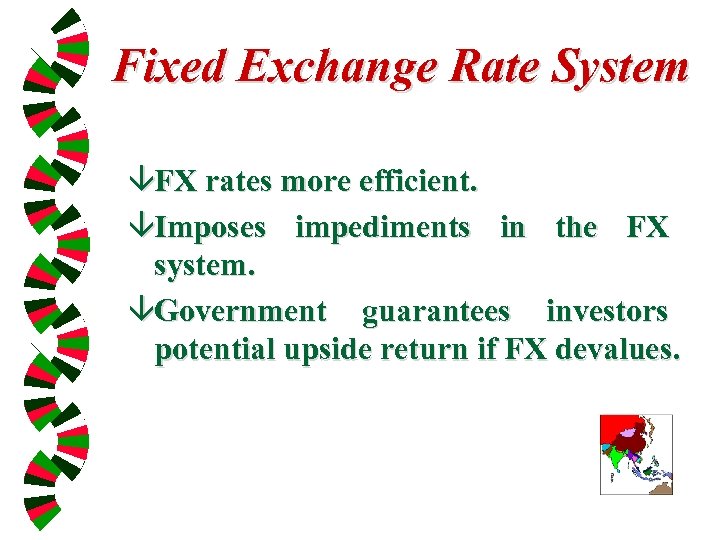 Fixed Exchange Rate System

↓FX rates more efficient.

↓Imposes impediments in the FX system.

↓Government guarantees investors potential upside return if FX devalues.